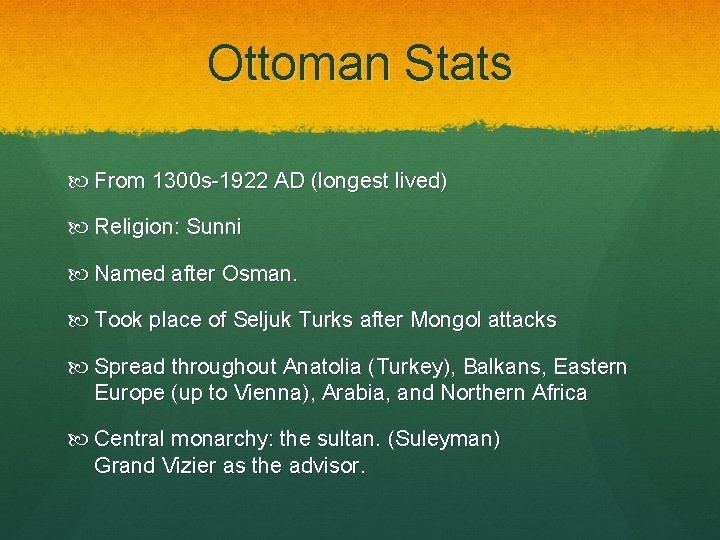 Ottoman Stats

From 1300s-1922 AD (longest lived)

Religion: Sunni

Named after Osman.

Took place of Seljuk Turks after Mongol attacks

Spread throughout Anatolia (Turkey), Balkans, Eastern Europe (up to Vienna), Arabia, and Northern Africa

Central monarchy: the sultan. (Suleyman) Grand Vizier as the advisor.